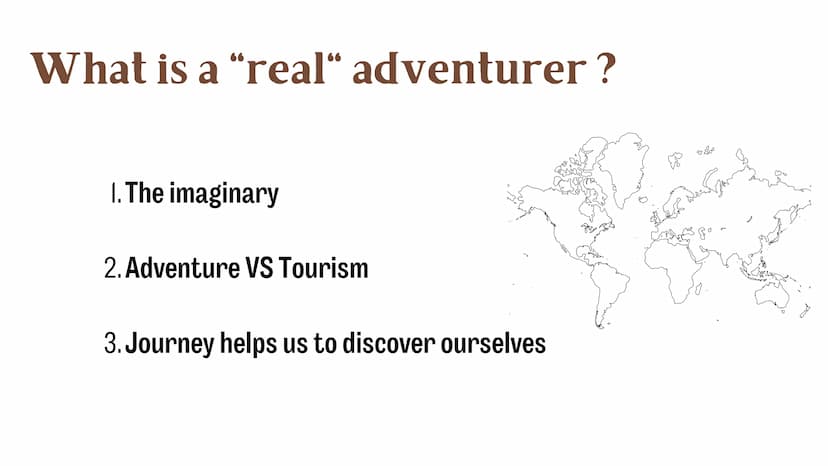 What is a “real“ adventurer ?

1. The imaginary

2. Adventure VS Tourism

3. Journey helps us to discover ourselves